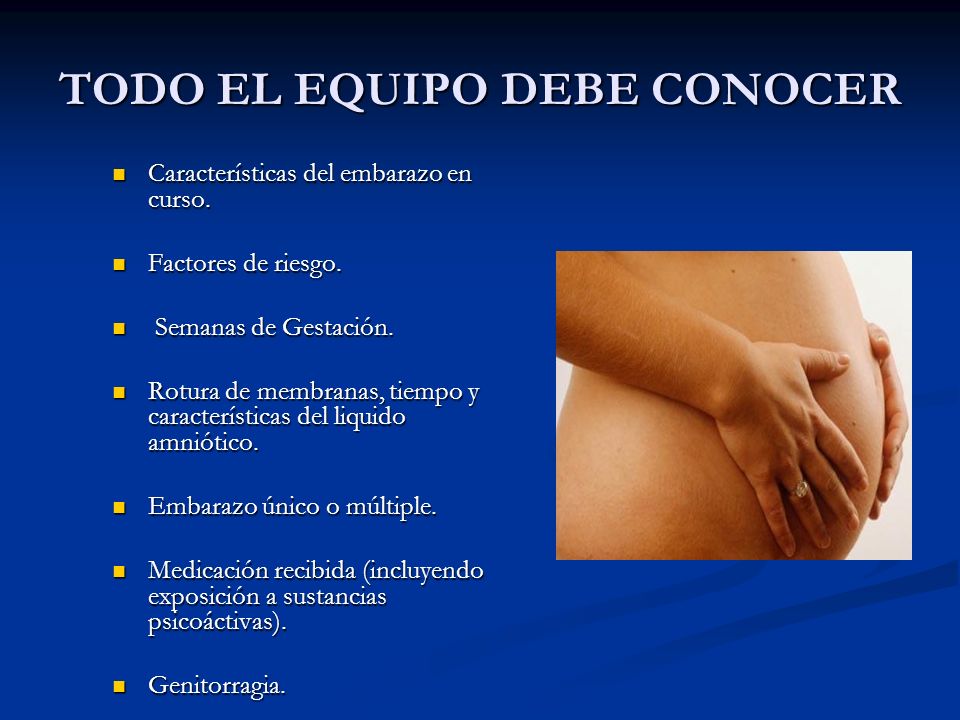 TODO EL EQUIPO DEBE CONOCER

- Características del embarazo en curso.
- Factores de riesgo.
- Semanas de Gestación.
- Rotura de membranas, tiempo y características del liquido amniótico.
- Embarazo único o múltiple.
- Medicación recibida (incluyendo exposición a sustancias psicoáctivas).
- Genitorragia.